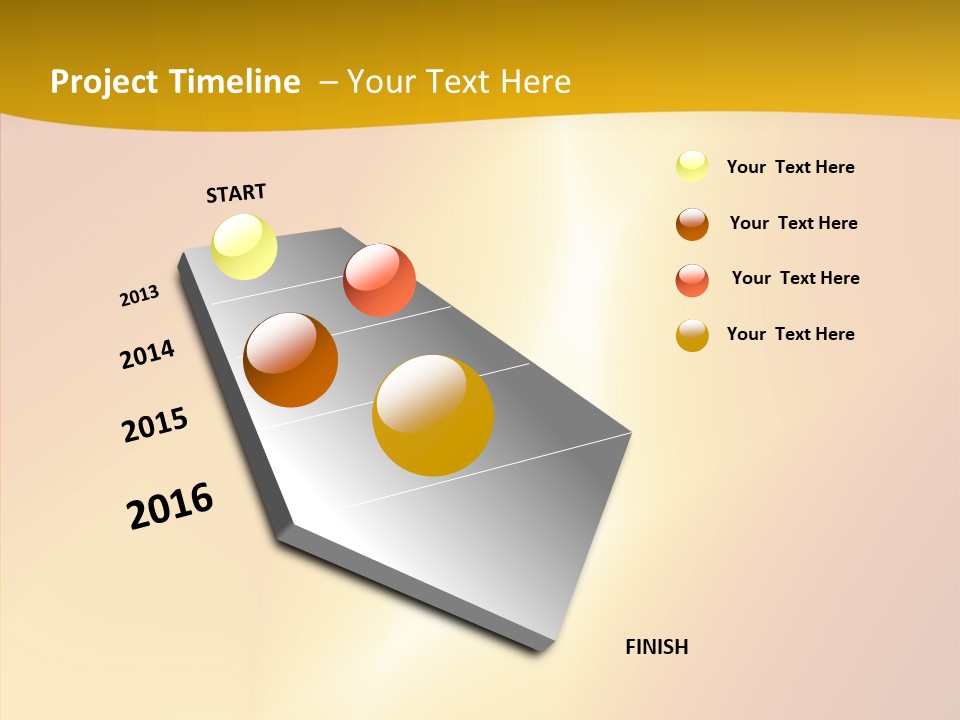 Project Timeline – Your Text Here

START

2013

2014

2015

2016

FINISH

Your Text Here

Your Text Here

Your Text Here

Your Text Here